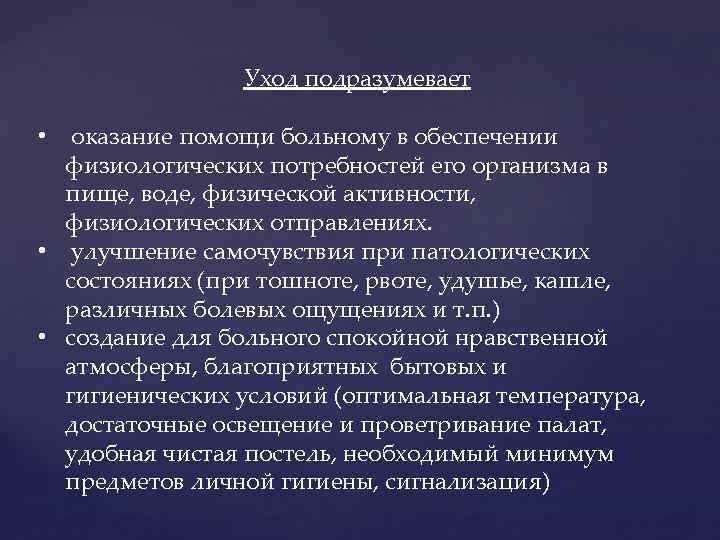 Уход подразумевает

• оказание помощи больному в обеспечении физиологических потребностей его организма в пище, воде, физической активности, физиологических отправлениях.
• улучшение самочувствия при патологических состояниях (при тошноте, рвоте, удушье, кашле, различных болевых ощущениях и т.п.)
• создание для больного спокойной нравственной атмосферы, благоприятных бытовых и гигиенических условий (оптимальная температура, достаточные освещение и проветривание палат, удобная чистая постель, необходимый минимум предметов личной гигиены, сигнализация)